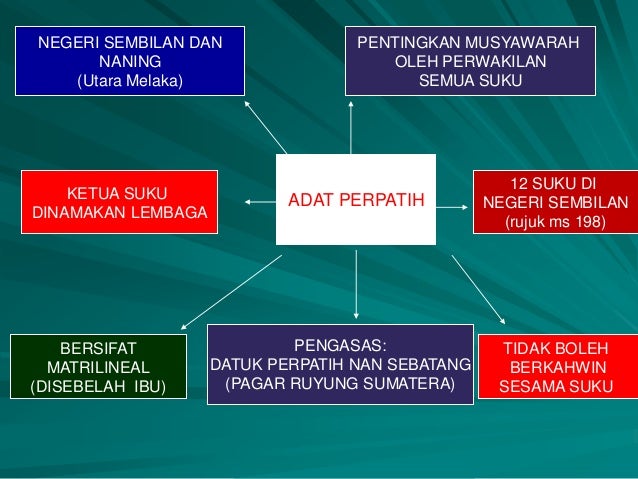 NEGERI SEMBILAN DAN NANING
(Utara Melaka)

PENTINGKAN MUSYAWARAH OLEH PERWAKILAN SEMUA SUKU

KETUA SUKU DINAMAKAN LEMBAGA

ADAT PERPATIH

12 SUKU DI NEGERI SEMBILAN
(rujuk ms 198)

BERSIFAT MATRILINEAL
(DISEBELAH IBU)

PENGASAS:
DATUK PERPATIH NAN SEBATANG
(PAGAR RUYUNG SUMATERA)

TIDAK BOLEH BERKAHWIN SESAMA SUKU